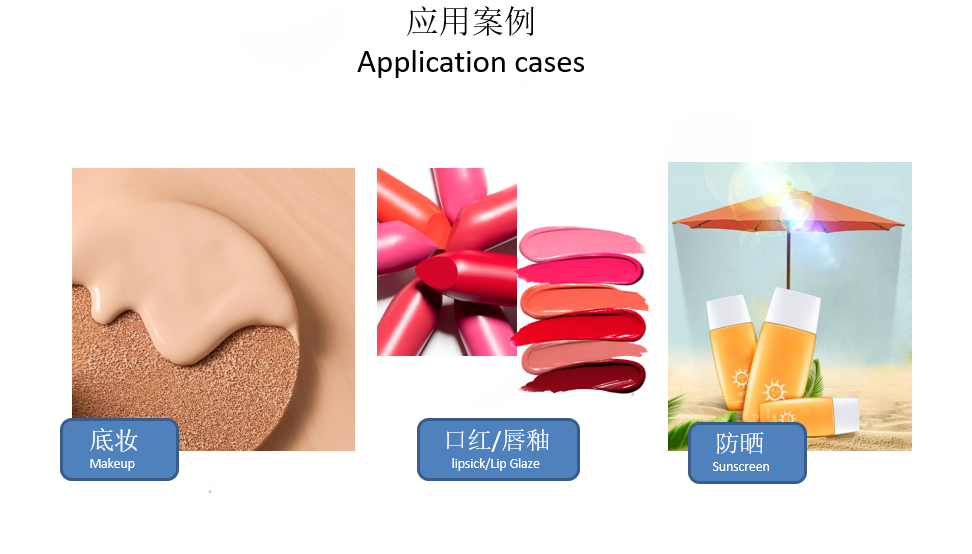 应用案例
Application cases

底妆
Makeup

口红/唇釉
lipsick/Lip Glaze

防晒
Sunscreen